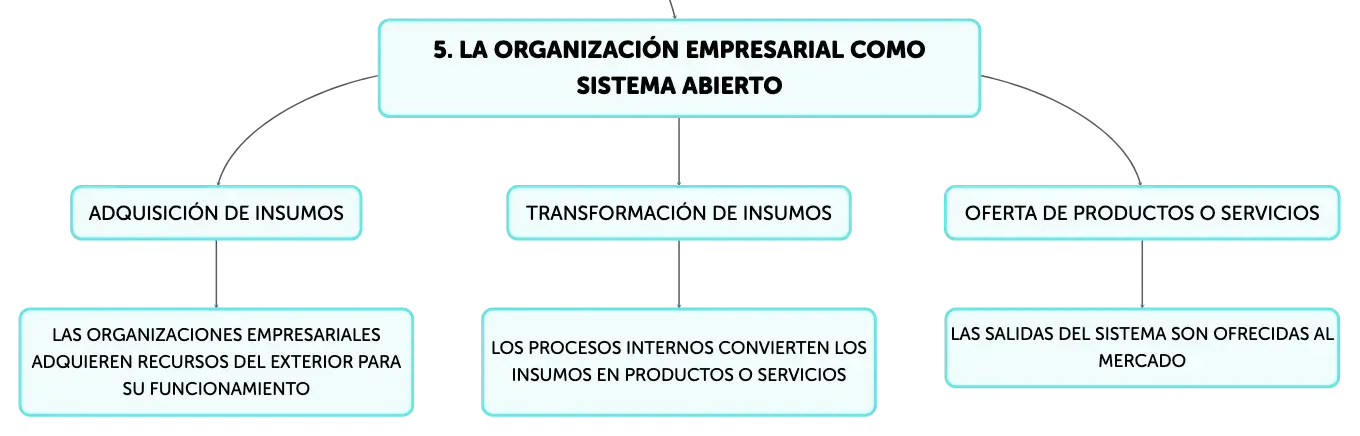 5. LA ORGANIZACIÓN EMPRESARIAL COMO SISTEMA ABIERTO

ADQUISICIÓN DE INSUMOS

LAS ORGANIZACIONES EMPRESARIALES ADQUIEREN RECURSOS DEL EXTERIOR PARA SU FUNCIONAMIENTO

TRANSFORMACIÓN DE INSUMOS

LOS PROCESOS INTERNOS CONVIERTEN LOS INSUMOS EN PRODUCTOS O SERVICIOS

OFERTA DE PRODUCTOS O SERVICIOS

LAS SALIDAS DEL SISTEMA SON OFRECIDAS AL MERCADO